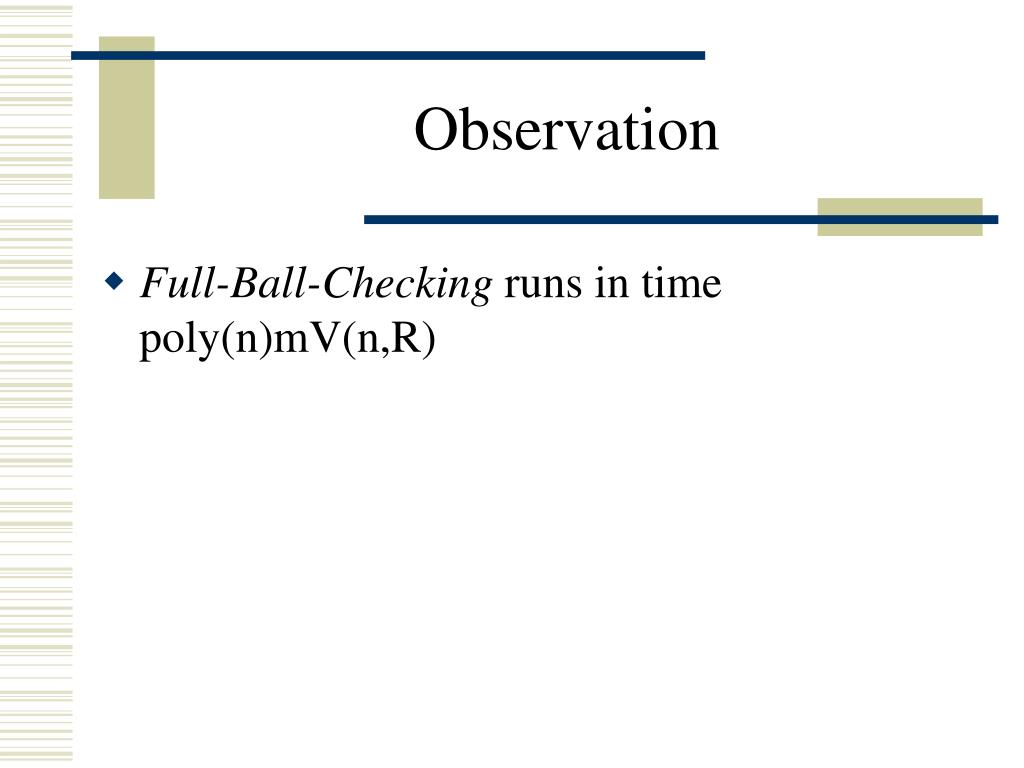 Observation

◆ Full-Ball-Checking runs in time poly(n)mV(n,R)